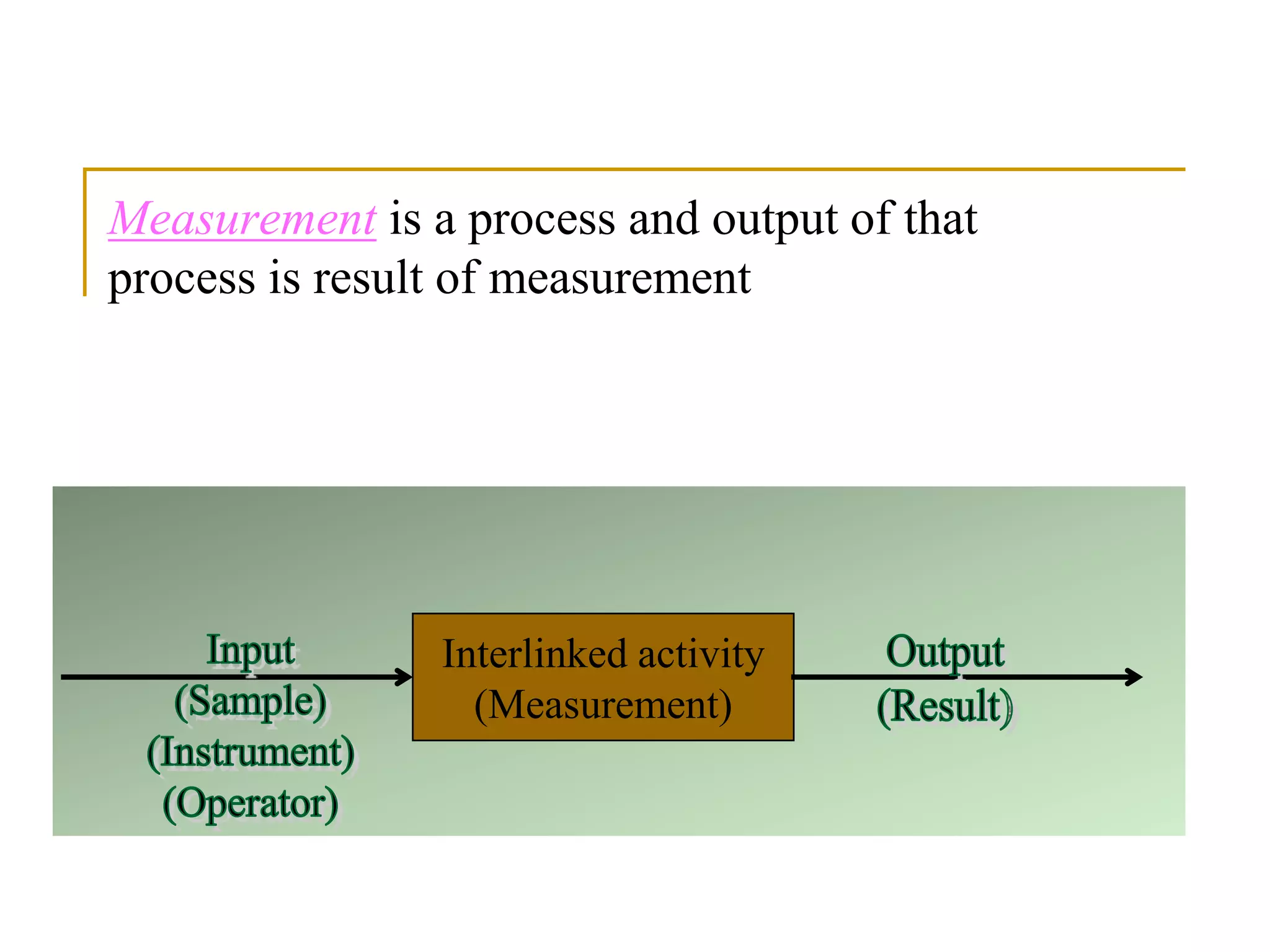 Measurement is a process and output of that process is result of measurement

Input
(Sample)
(Instrument)
(Operator)

Interlinked activity
(Measurement)

Output
(Result)